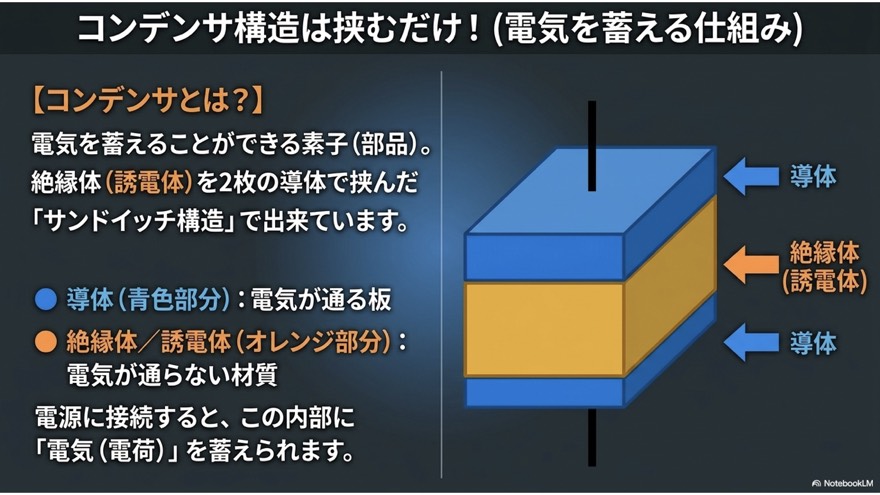 コンデンサ構造は挟むだけ！(電気を蓄える仕組み)

【コンデンサとは？】

電気を蓄えることができる素子（部品）。絶縁体（誘電体）を2枚の導体で挟んだ「サンドイッチ構造」で出来ています。

● 導体（青色部分）：電気が通る板

● 絶縁体／誘電体（オレンジ部分）：電気が通らない材質

電源に接続すると、この内部に「電気（電荷）」を蓄えられます。

導体

絶縁体（誘電体）

導体

NotebookLM